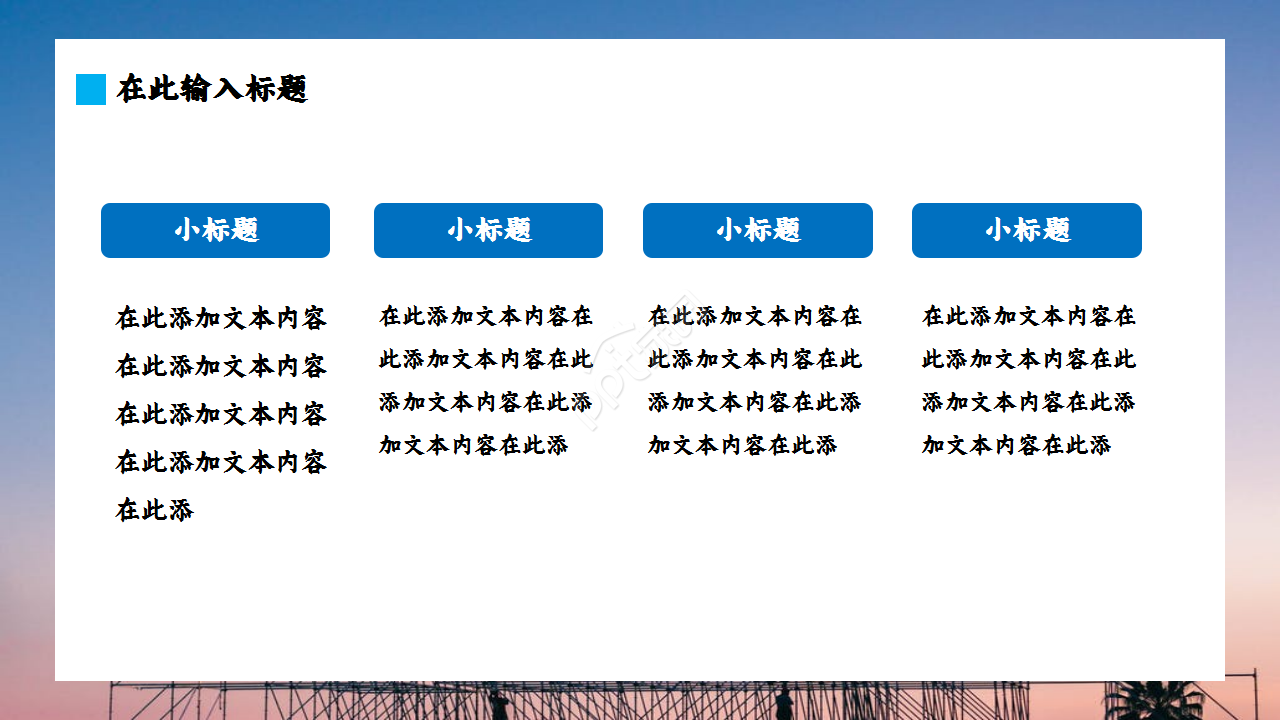 在此输入标题

小标题

在此添加文本内容在此添加文本内容在此添加文本内容在此添加文本内容在此添

小标题

在此添加文本内容在此添加文本内容在此添加文本内容在此添加文本内容在此添

小标题

在此添加文本内容在此添加文本内容在此添加文本内容在此添加文本内容在此添

小标题

在此添加文本内容在此添加文本内容在此添加文本内容在此添加文本内容在此添